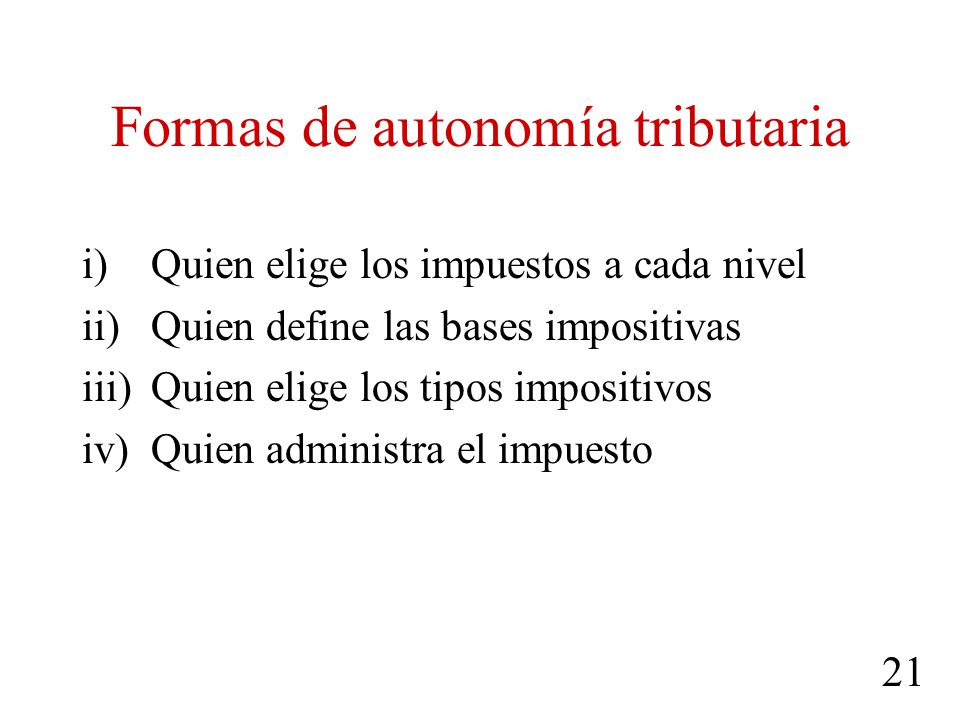 Formas de autonomía tributaria

i) Quien elige los impuestos a cada nivel
ii) Quien define las bases impositivas
iii) Quien elige los tipos impositivos
iv) Quien administra el impuesto

21